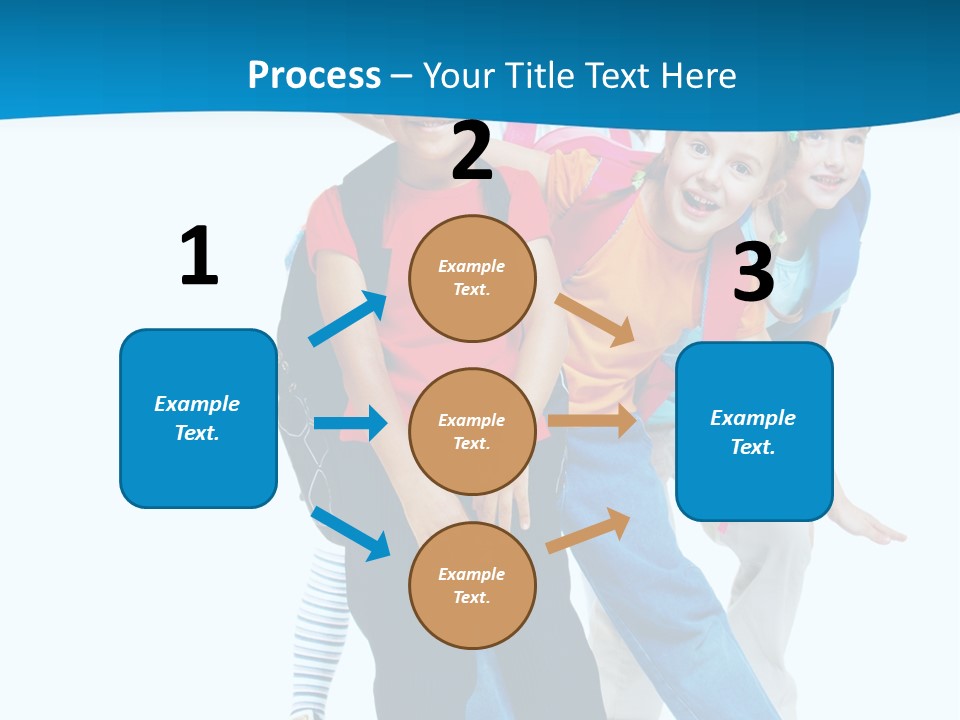 Process – Your Title Text Here

1

Example Text.

2

Example Text.

Example Text.

Example Text.

3

Example Text.